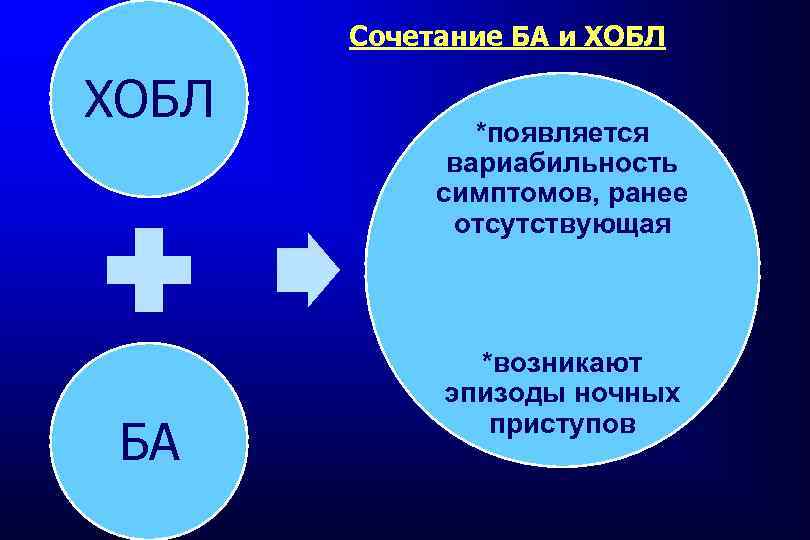 Сочетание БА и ХОБЛ

ХОБЛ

БА

*появляется вариабильность симптомов, ранее отсутствующая

*возникают эпизоды ночных приступов